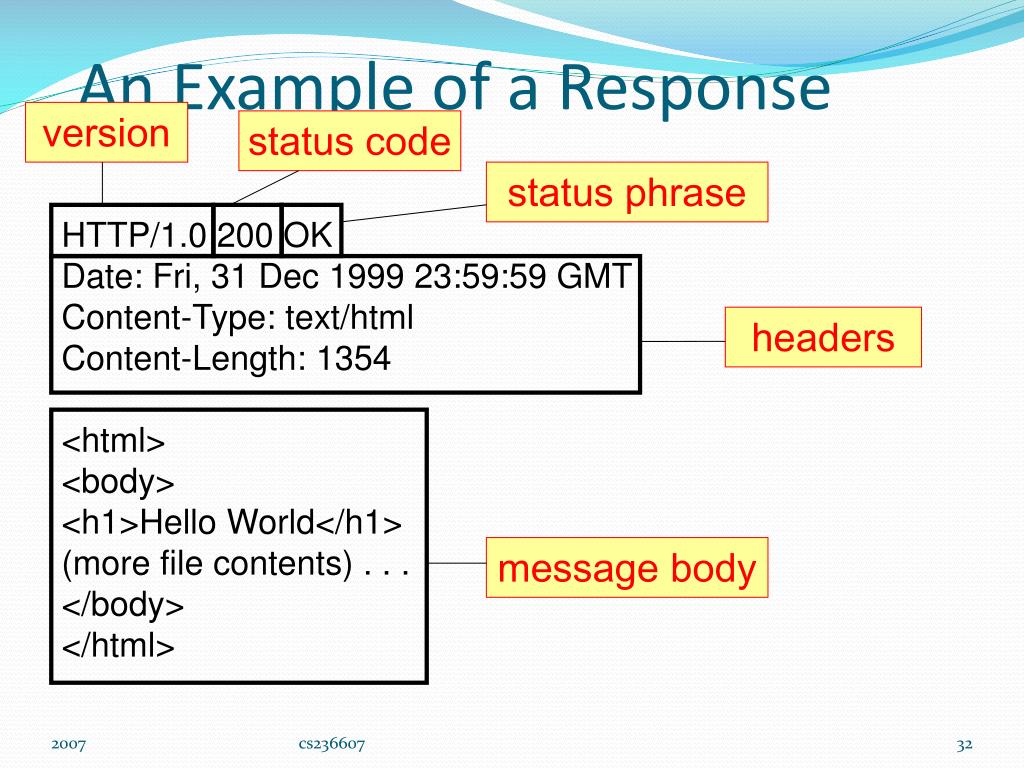 An Example of a Response

version

status code

status phrase

HTTP/1.0 200 OK

Date: Fri, 31 Dec 1999 23:59:59 GMT
Content-Type: text/html
Content-Length: 1354

headers

<html>
<body>
<h1>Hello World</h1>
(more file contents) . . .
</body>
</html>

message body

2007

cs236607

32